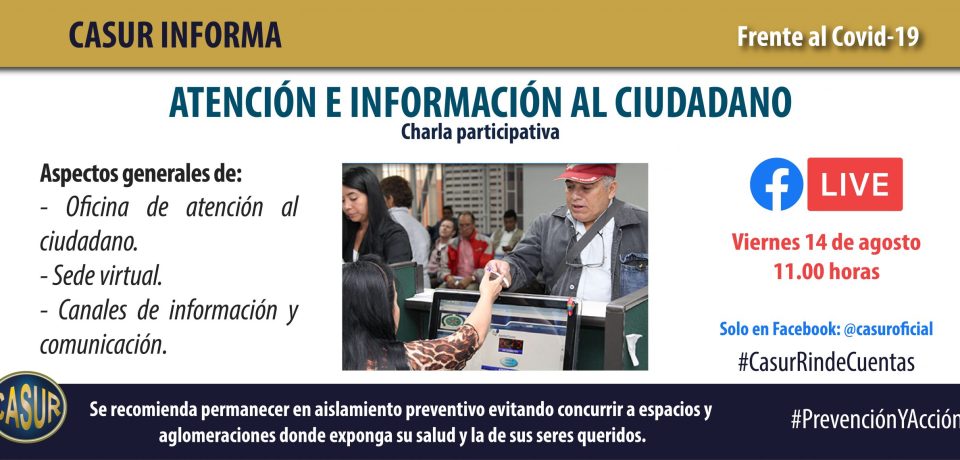 CASUR INFORMA

Frente al Covid-19

ATENCIÓN E INFORMACIÓN AL CIUDADANO

Charla participativa

Aspectos generales de:
- Oficina de atención al ciudadano.
- Sede virtual.
- Canales de información y comunicación.

LIVE

Viernes 14 de agosto
11.00 horas

Solo en Facebook: @casuroficial

#CasurRindeCuentas

CASUR

Se recomienda permanecer en aislamiento preventivo evitando concurrir a espacios y aglomeraciones donde exponga su salud y la de sus seres queridos.

#PrevenciónYAcción